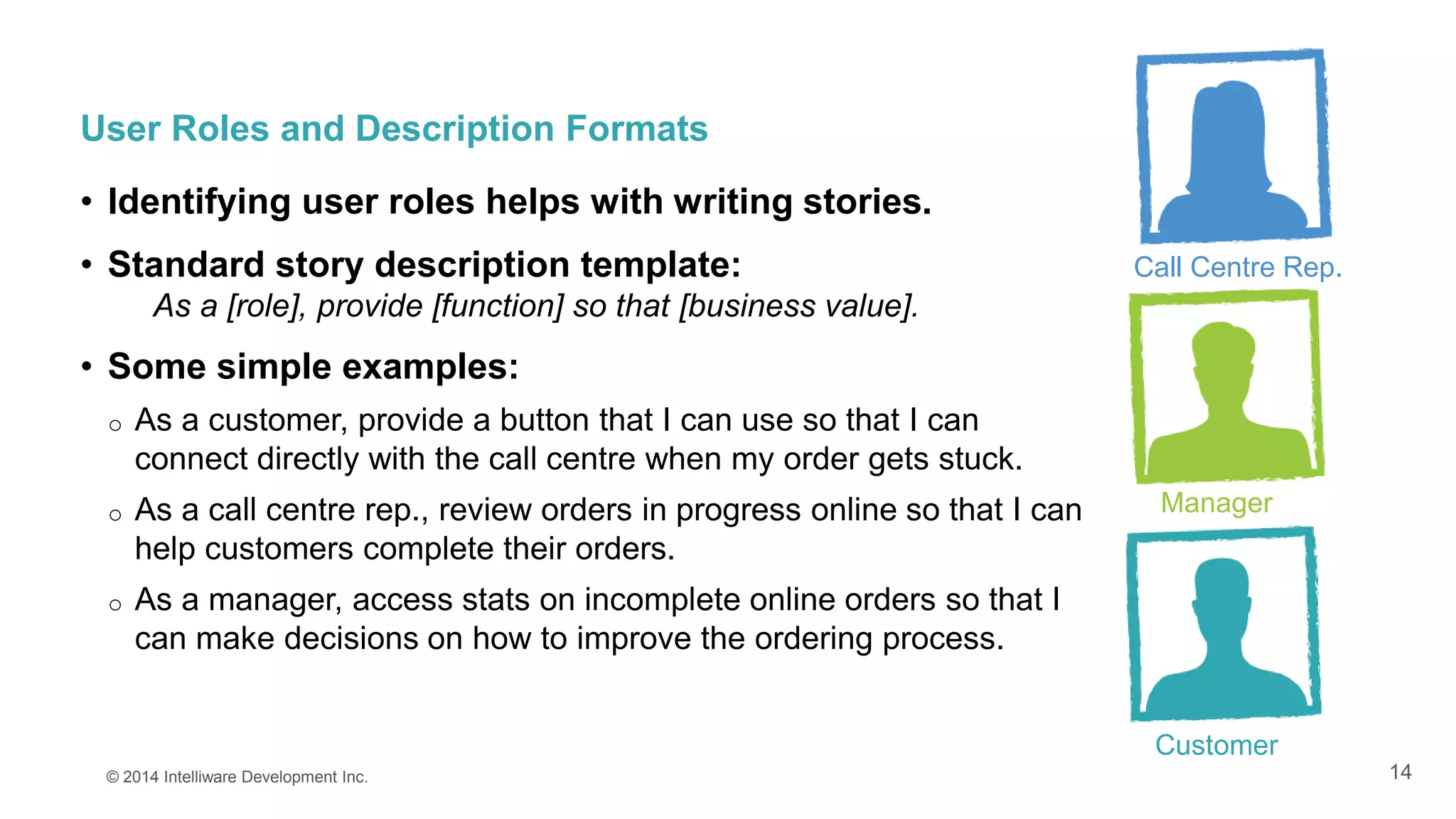 User Roles and Description Formats

• Identifying user roles helps with writing stories.

• Standard story description template:

As a [role], provide [function] so that [business value].

• Some simple examples:

○ As a customer, provide a button that I can use so that I can connect directly with the call centre when my order gets stuck.

○ As a call centre rep., review orders in progress online so that I can help customers complete their orders.

○ As a manager, access stats on incomplete online orders so that I can make decisions on how to improve the ordering process.

Call Centre Rep.

Manager

Customer

© 2014 Intelliware Development Inc.

14